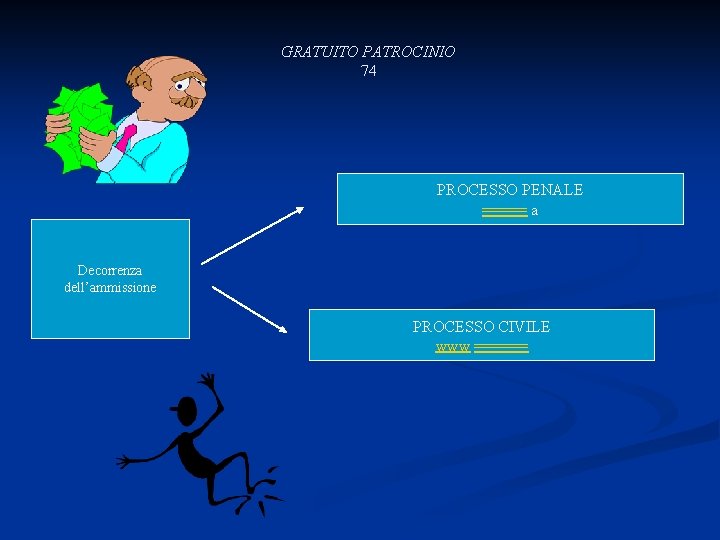 GRATUITO PATROCINIO
74

Decorrenza dell'ammissione

PROCESSO PENALE
a

PROCESSO CIVILE
www